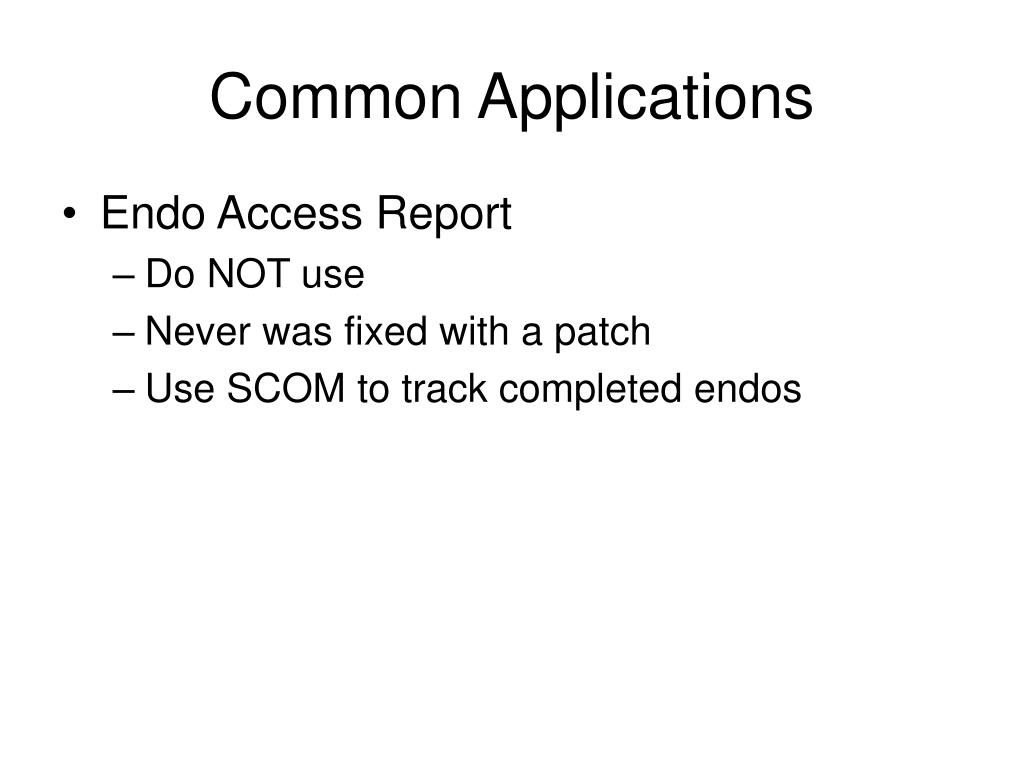 Common Applications

• Endo Access Report
– Do NOT use
– Never was fixed with a patch
– Use SCOM to track completed endos